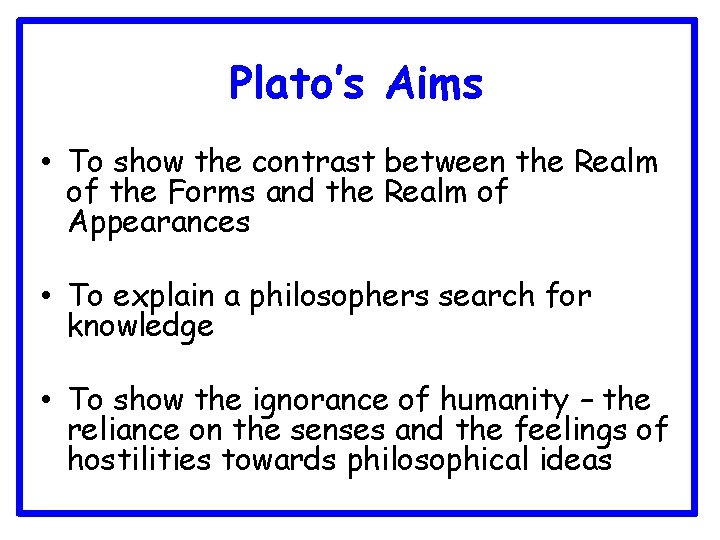 Plato's Aims

• To show the contrast between the Realm of the Forms and the Realm of Appearances

• To explain a philosophers search for knowledge

• To show the ignorance of humanity – the reliance on the senses and the feelings of hostilities towards philosophical ideas